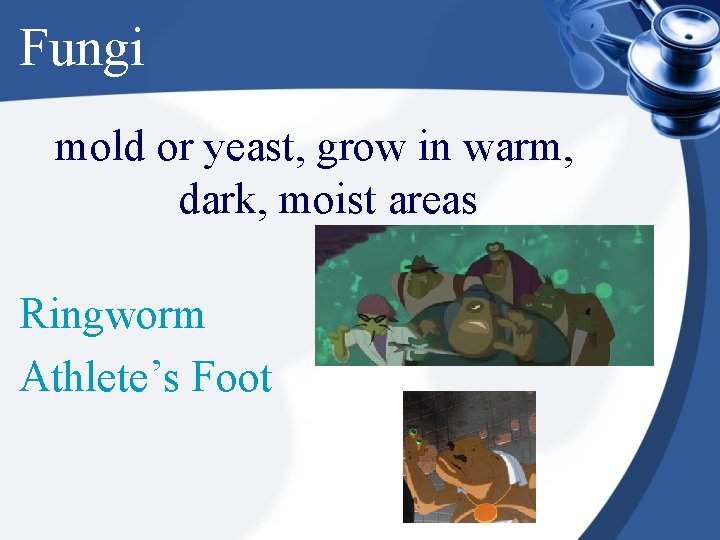 Fungi

mold or yeast, grow in warm, dark, moist areas

Ringworm

Athlete’s Foot